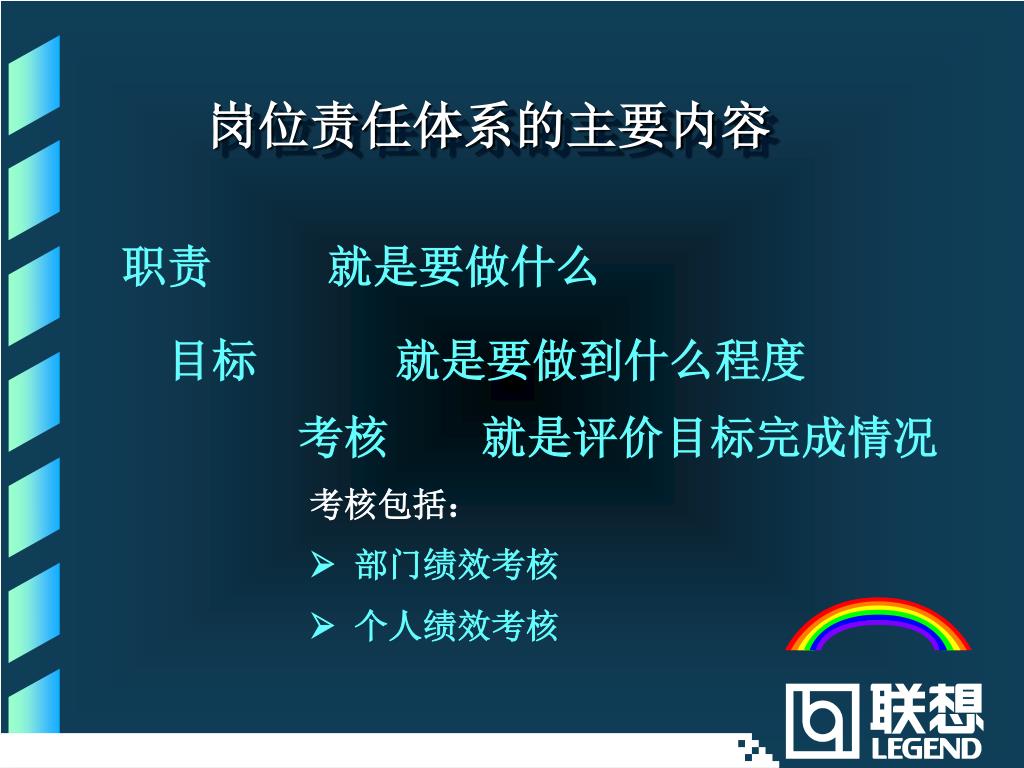 岗位责任体系的主要内容

职责 就是要做什么

目标 就是要做到什么程度

考核 就是评价目标完成情况

考核包括：

➢ 部门绩效考核

➢ 个人绩效考核

联想 LEGEND